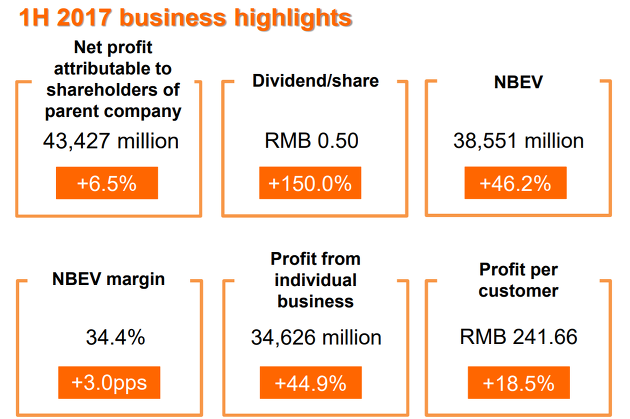 1H 2017 business highlights

Net profit attributable to shareholders of parent company

43,427 million

+6.5%

Dividend/share

RMB 0.50

+150.0%

NBEV

38,551 million

+46.2%

NBEV margin

34.4%

+3.0pps

Profit from individual business

34,626 million

+44.9%

Profit per customer

RMB 241.66

+18.5%